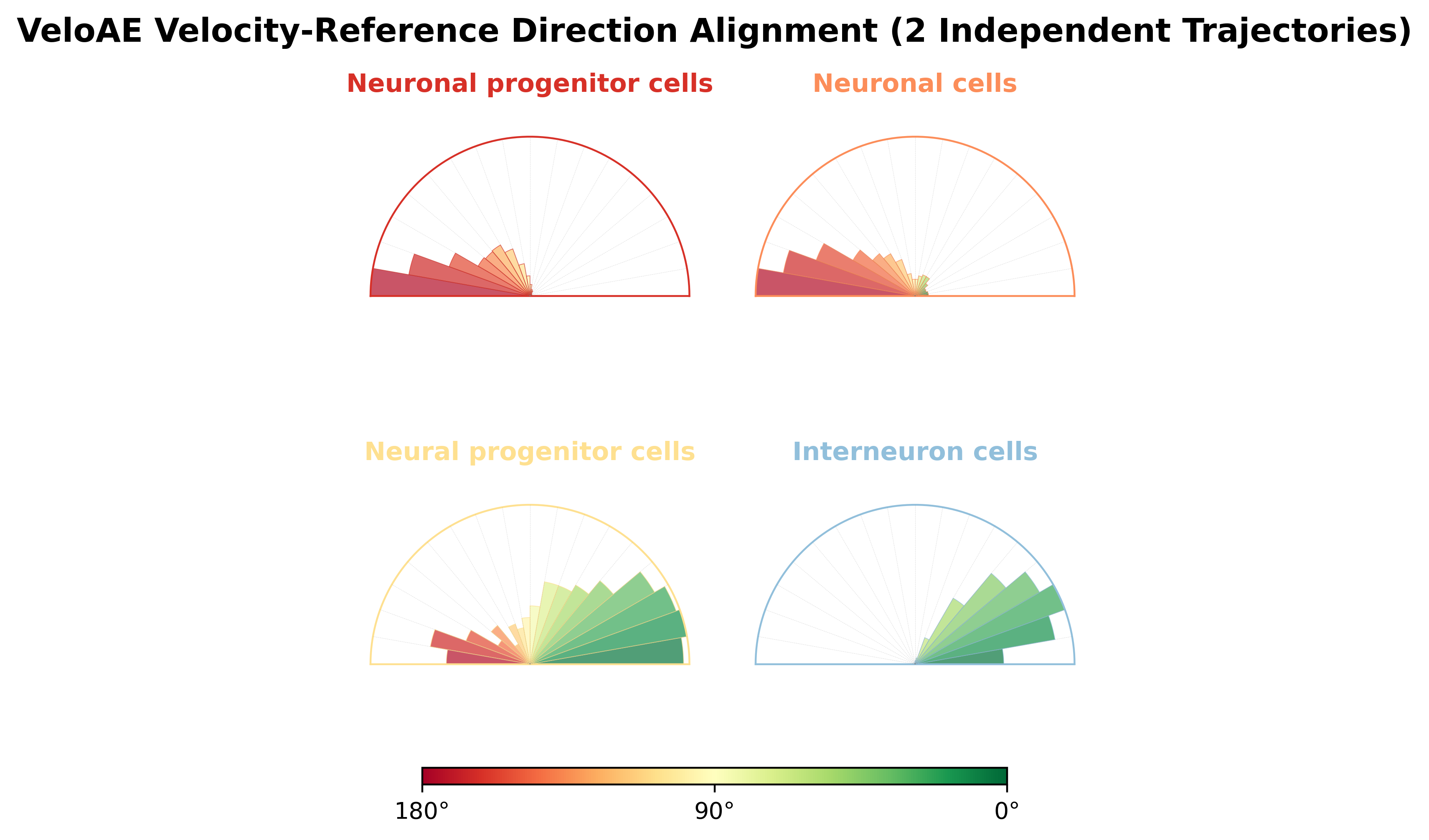 VeloAE Velocity-Reference Direction Alignment (2 Independent Trajectories)

Neuronal progenitor cells

Neuronal cells

Neural progenitor cells

Interneuron cells

180°

90°

0°